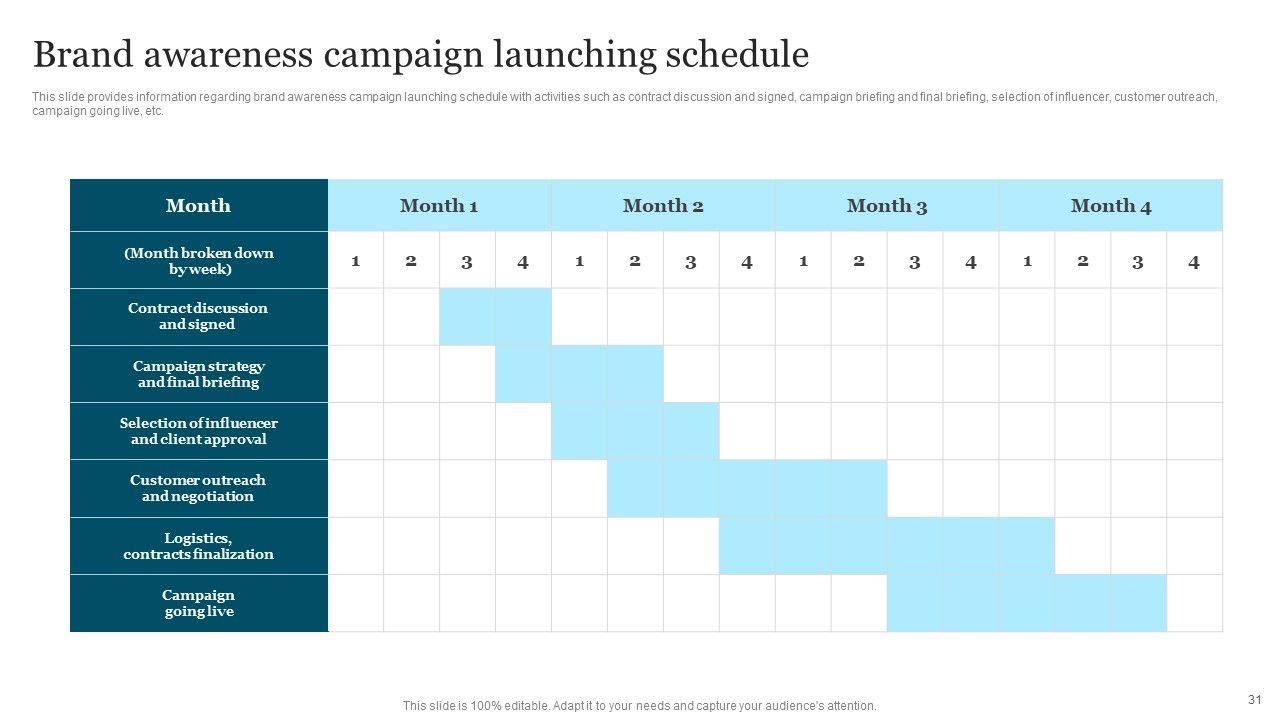 Brand awareness campaign launching schedule

This slide provides information regarding brand awareness campaign launching schedule with activities such as contract discussion and signed, campaign briefing and final briefing, selection of influencer, customer outreach, campaign going live, etc.

| Month | Month 1 | | | | Month 2 | | | | Month 3 | | | | Month 4 | | | |
|---|---|---|---|---|---|---|---|---|---|---|---|---|---|---|---|---|
| (Month broken down by week) | 1 | 2 | 3 | 4 | 1 | 2 | 3 | 4 | 1 | 2 | 3 | 4 | 1 | 2 | 3 | 4 |
| Contract discussion and signed | | | | | | | | | | | | | | | | |
| Campaign strategy and final briefing | | | | | | | | | | | | | | | | |
| Selection of influencer and client approval | | | | | | | | | | | | | | | | |
| Customer outreach and negotiation | | | | | | | | | | | | | | | | |
| Logistics, contracts finalization | | | | | | | | | | | | | | | | |
| Campaign going live | | | | | | | | | | | | | | | | |

This slide is 100% editable. Adapt it to your needs and capture your audience's attention.

31